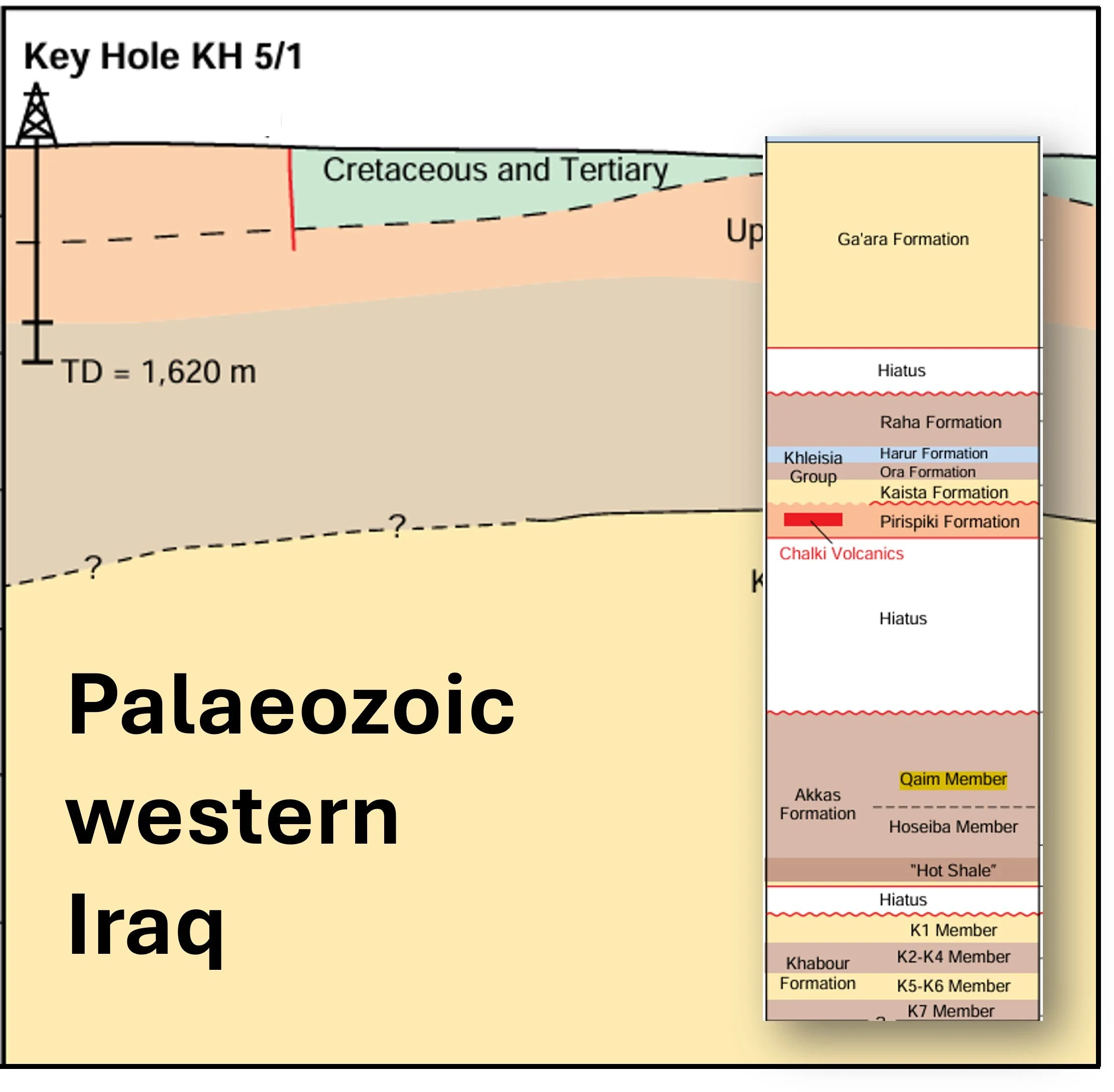 Key Hole KH 5/1

Cretaceous and Tertiary

Up

TD = 1,620 m

?

?

K

Palaeozoic western Iraq

Ga'ara Formation

Hiatus

Raha Formation

Khleisia Group

Harur Formation

Ora Formation

Kaista Formation

Pirispiki Formation

Chalki Volcanics

Hiatus

Akkas Formation

Qaim Member

Hoseiba Member

"Hot Shale"

Hiatus

Khabour Formation

K1 Member

K2-K4 Member

K5-K6 Member

K7 Member